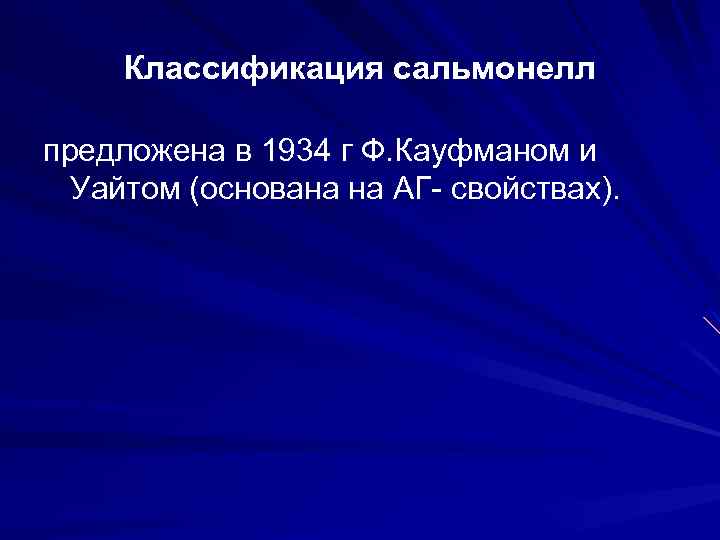 Классификация сальмонелл

предложена в 1934 г Ф.Кауфманом и Уайтом (основана на АГ- свойствах).